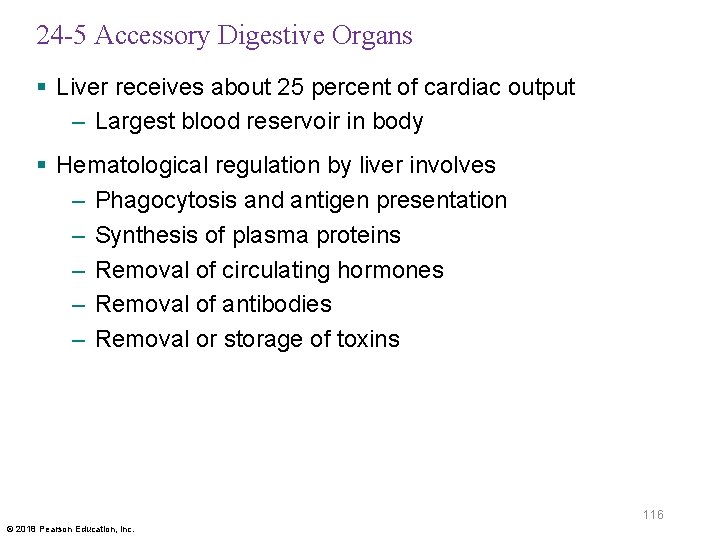 24-5 Accessory Digestive Organs

▪ Liver receives about 25 percent of cardiac output
– Largest blood reservoir in body

▪ Hematological regulation by liver involves
– Phagocytosis and antigen presentation
– Synthesis of plasma proteins
– Removal of circulating hormones
– Removal of antibodies
– Removal or storage of toxins

116

© 2018 Pearson Education, Inc.